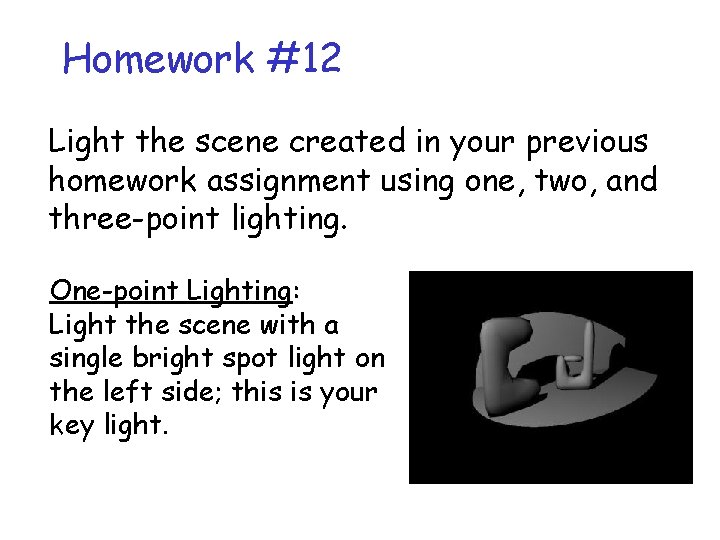 Homework #12

Light the scene created in your previous homework assignment using one, two, and three-point lighting.

One-point Lighting:
Light the scene with a single bright spot light on the left side; this is your key light.